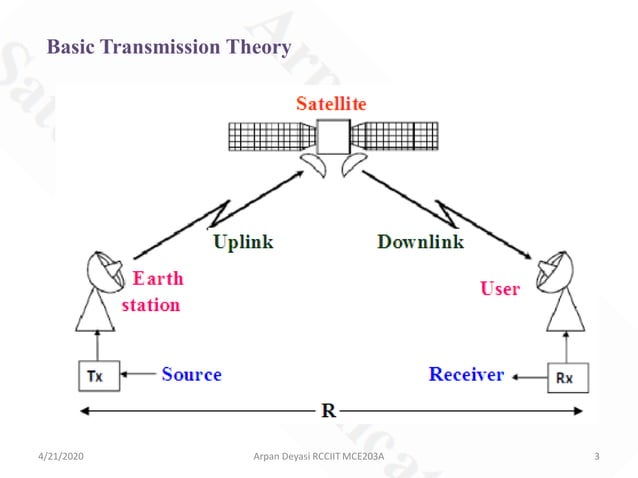 Basic Transmission Theory

Satellite

Uplink

Downlink

Earth station

User

Tx

Source

Receiver

Rx

R

4/21/2020

Arpan Deyasi RCCIIT MCE203A

3